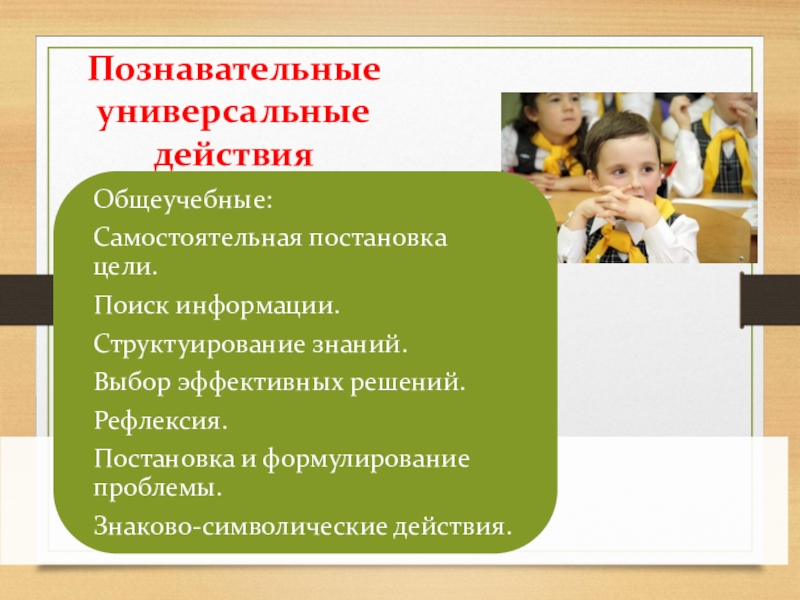 Познавательные универсальные действия

Общеучебные:

Самостоятельная постановка цели.

Поиск информации.

Структуирование знаний.

Выбор эффективных решений.

Рефлексия.

Постановка и формулирование проблемы.

Знаково-символические действия.